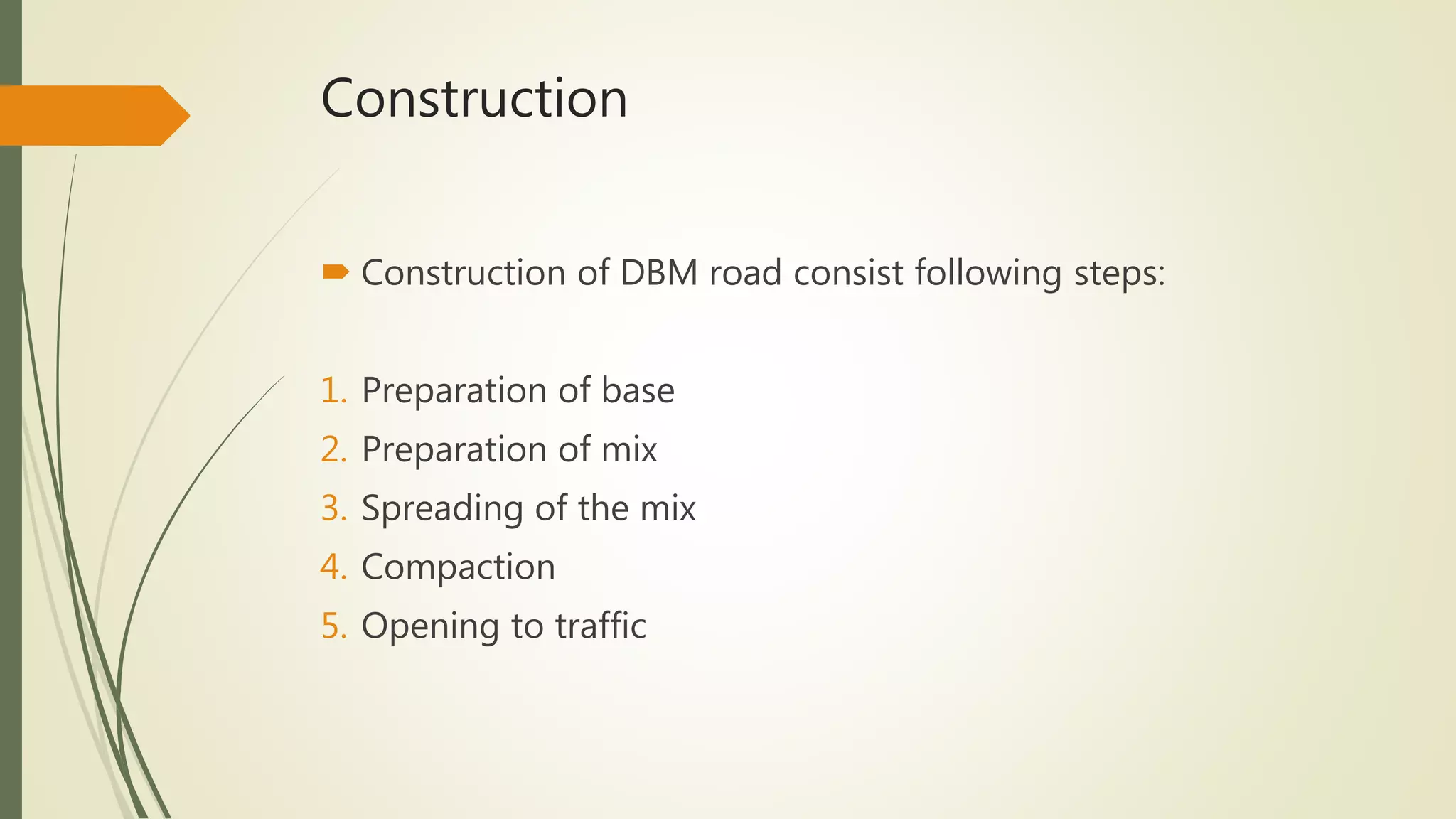 Construction

Construction of DBM road consist following steps:

1. Preparation of base
2. Preparation of mix
3. Spreading of the mix
4. Compaction
5. Opening to traffic